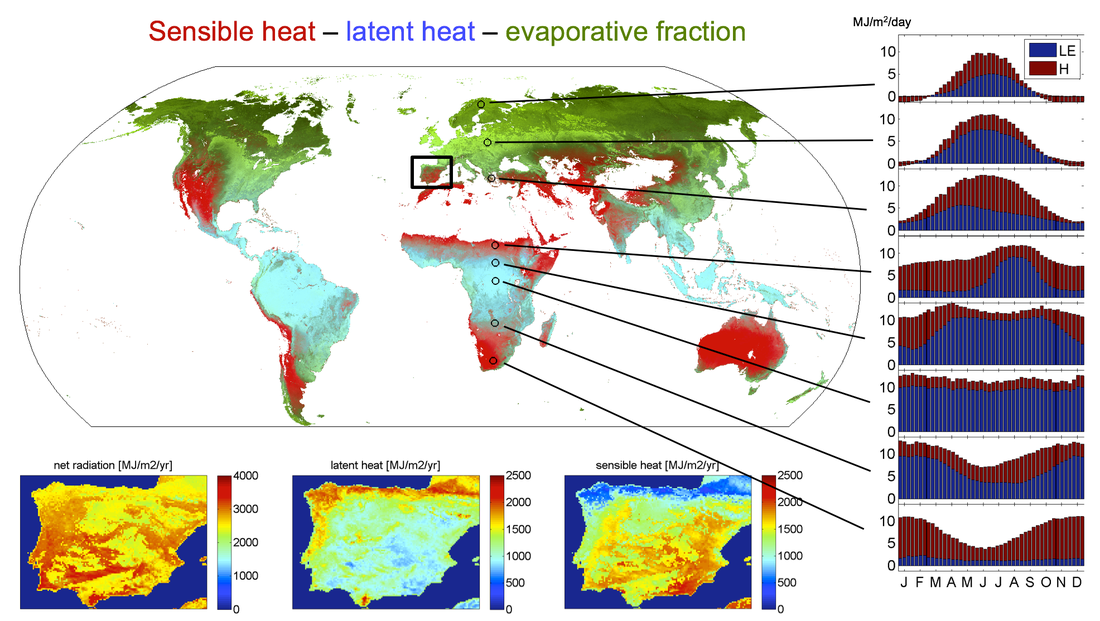 Sensible heat – latent heat – evaporative fraction

MJ/m$^2$/day

LE
H

10
5
0
10
5
0
10
5
0
10
5
0
10
5
0
10
5
0
10
5
0
10
5
0

J F M A M J J A S O N D

net radiation [MJ/m2/yr]
4000
3000
2000
1000
0

latent heat [MJ/m2/yr]
2500
2000
1500
1000
500
0

sensible heat [MJ/m2/yr]
2500
2000
1500
1000
500
0